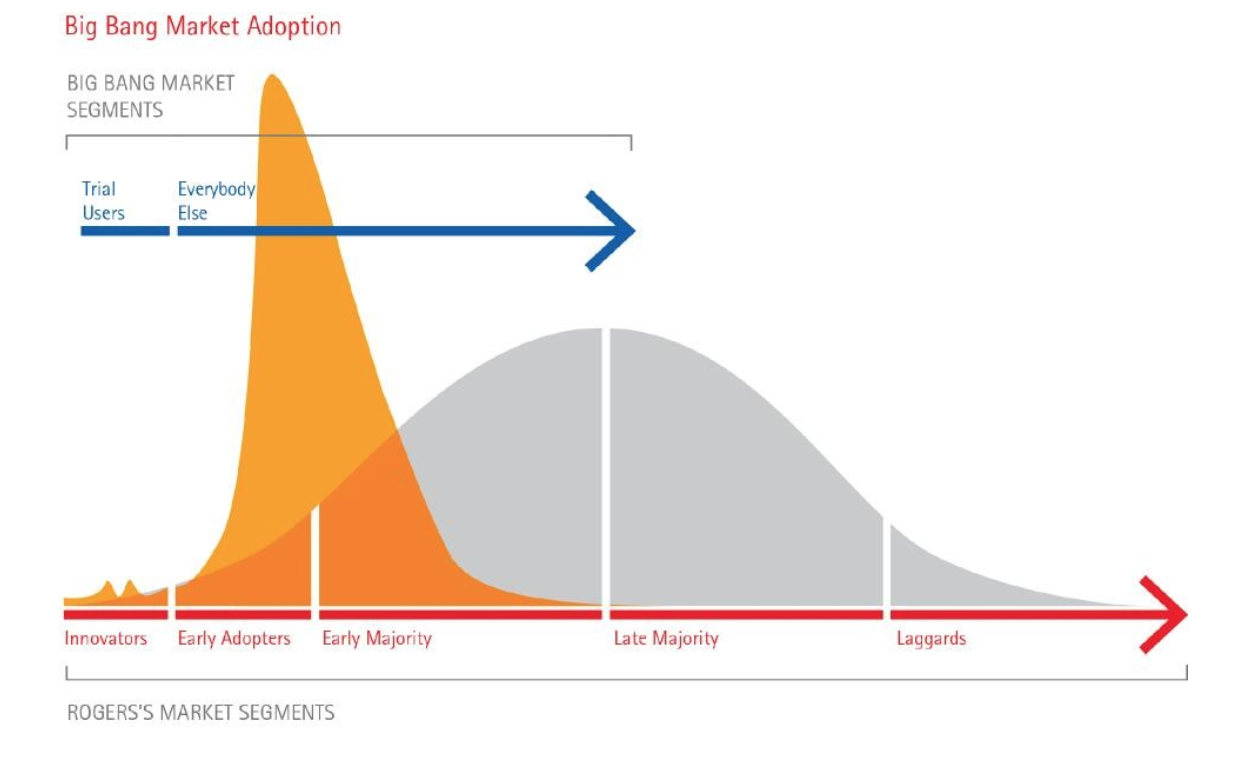 Big Bang Market Adoption

BIG BANG MARKET SEGMENTS

Trial Users

Everybody Else

Innovators

Early Adopters

Early Majority

Late Majority

Laggards

ROGERS'S MARKET SEGMENTS